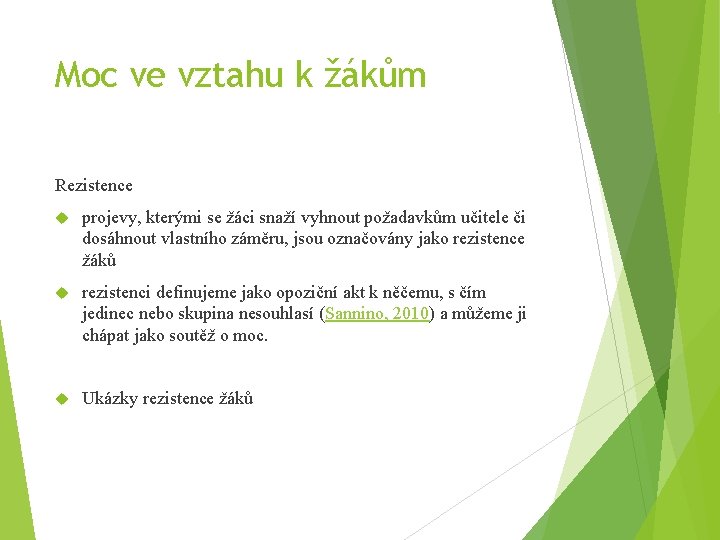 Moc ve vztahu k žákům

Rezistence

projevy, kterými se žáci snaží vyhnout požadavkům učitele či dosáhnout vlastního záměru, jsou označovány jako rezistence žáků

rezistenci definujeme jako opoziční akt k něčemu, s čím jedinec nebo skupina nesouhlasí (Sannino, 2010) a můžeme ji chápat jako soutěž o moc.

Ukázky rezistence žáků